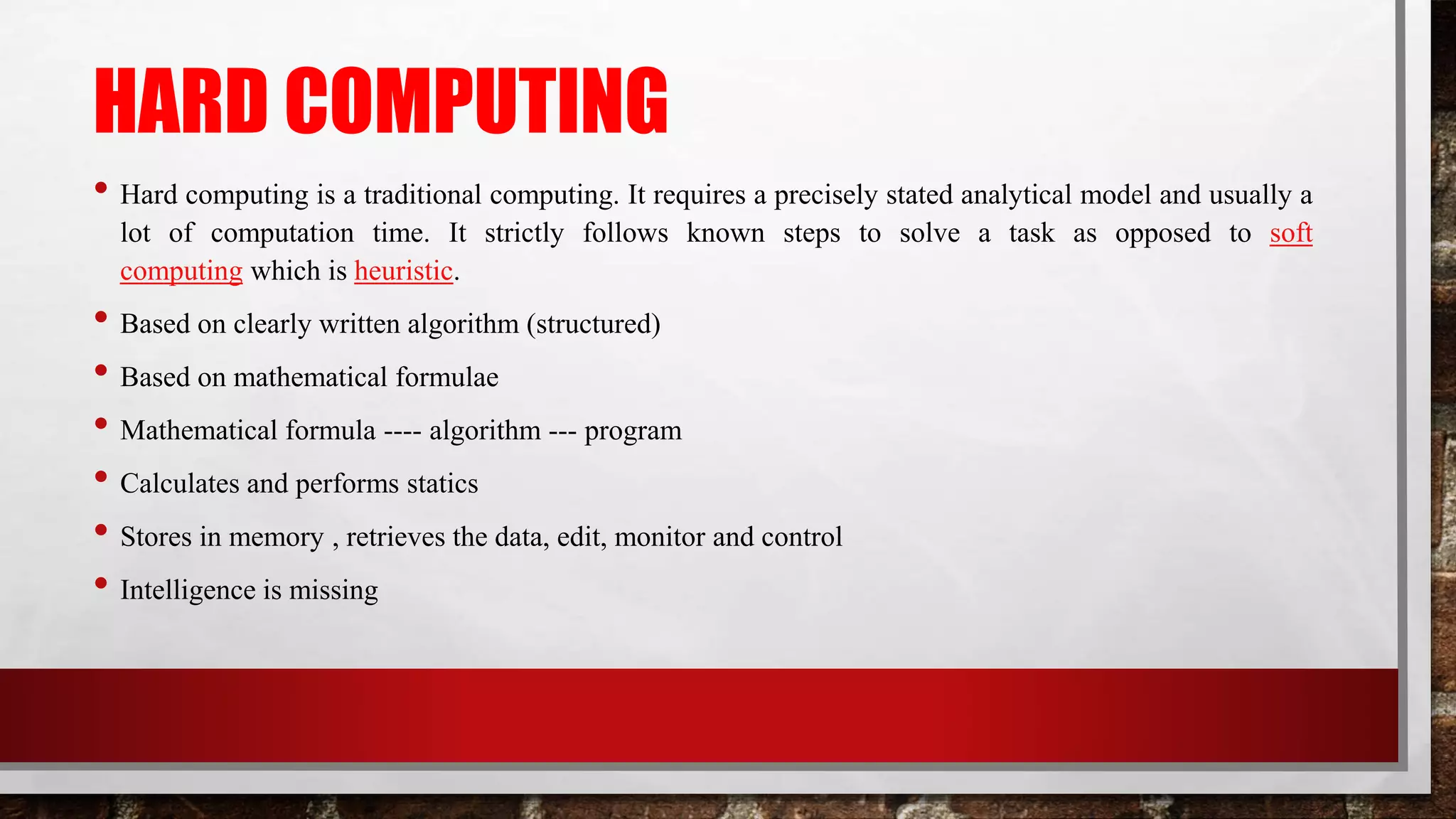 HARD COMPUTING

• Hard computing is a traditional computing. It requires a precisely stated analytical model and usually a lot of computation time. It strictly follows known steps to solve a task as opposed to soft computing which is heuristic.

• Based on clearly written algorithm (structured)

• Based on mathematical formulae

• Mathematical formula ---- algorithm --- program

• Calculates and performs statics

• Stores in memory , retrieves the data, edit, monitor and control

• Intelligence is missing